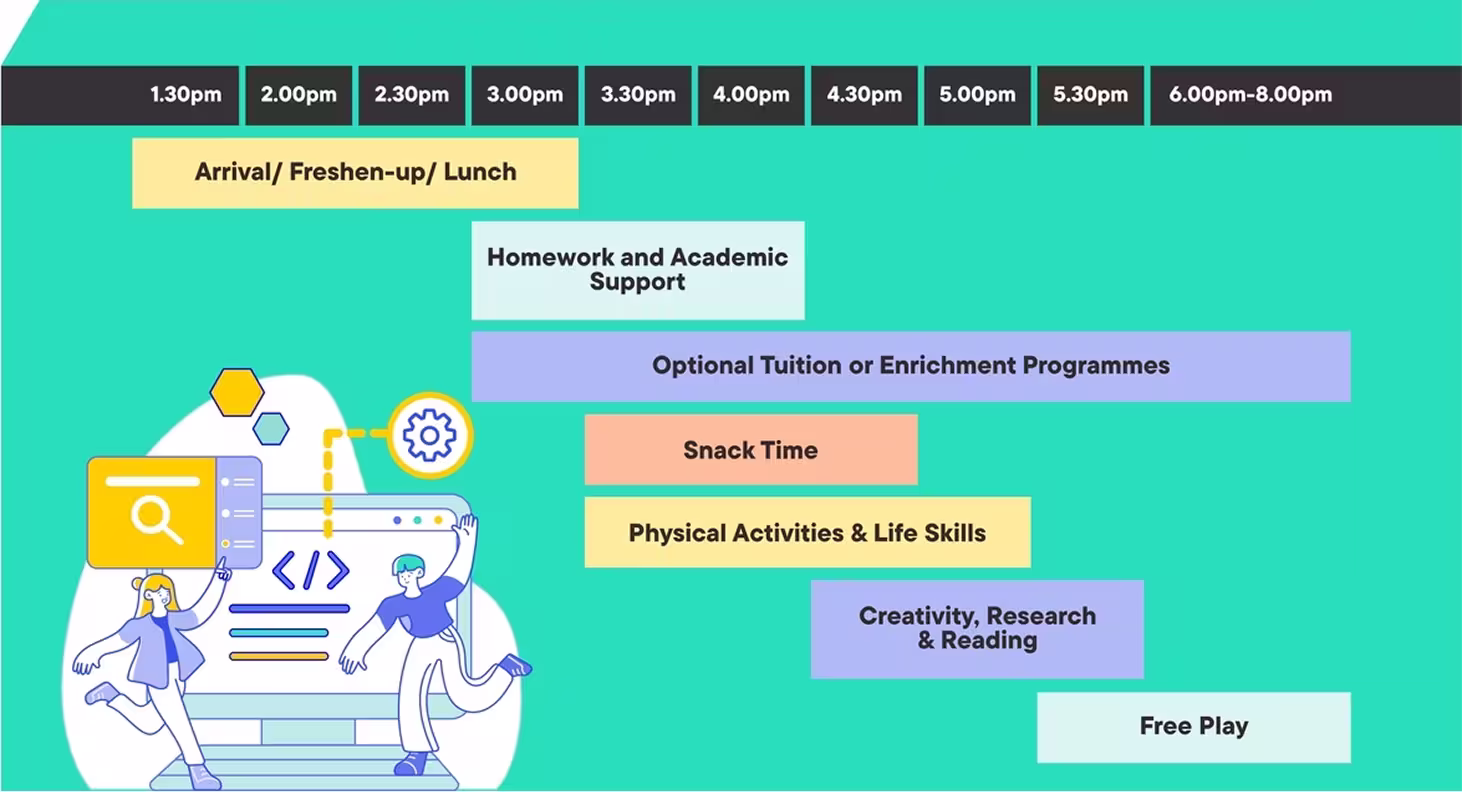 1.30pm 2.00pm 2.30pm 3.00pm 3.30pm 4.00pm 4.30pm 5.00pm 5.30pm 6.00pm-8.00pm

Arrival/ Freshen-up/ Lunch

Homework and Academic Support

Optional Tuition or Enrichment Programmes

Snack Time

Physical Activities & Life Skills

Creativity, Research & Reading

Free Play